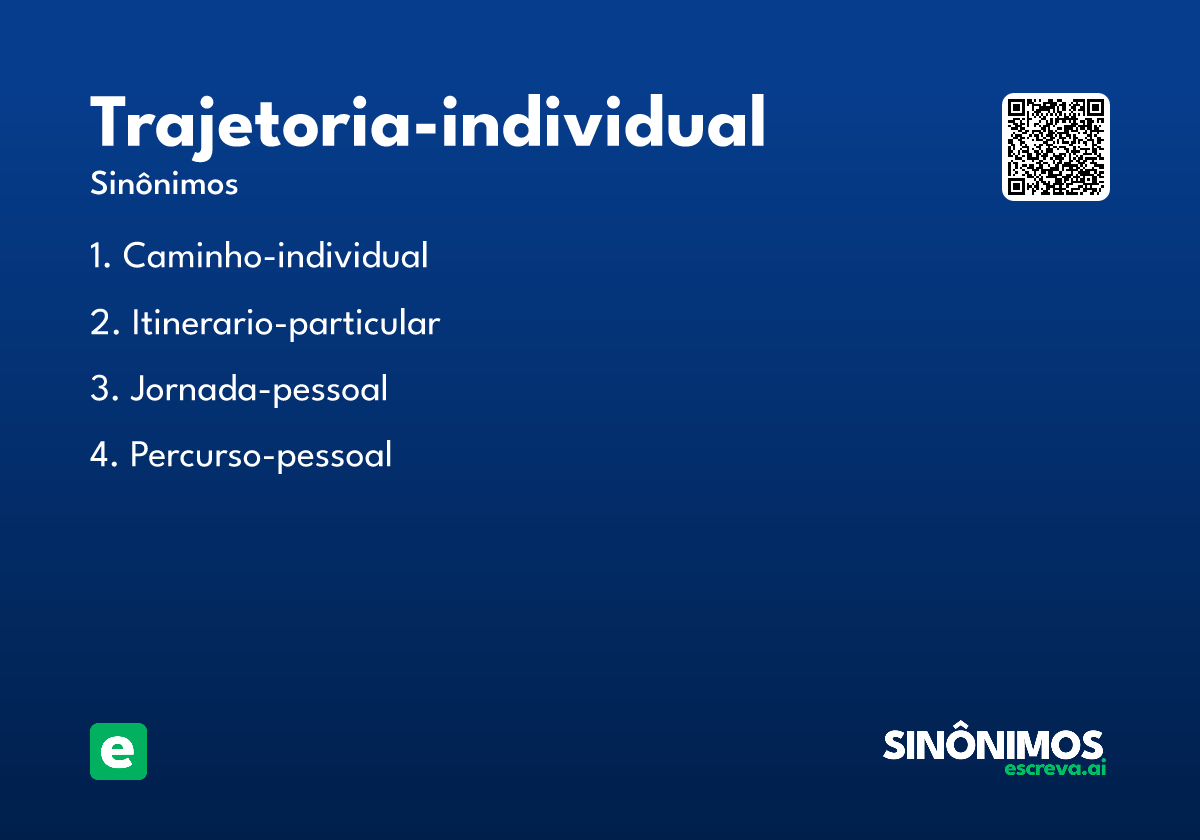 Trajetoria-individual
Sinônimos

1. Caminho-individual

2. Itinerario-particular

3. Jornada-pessoal

4. Percurso-pessoal

e

SINÔNIMOS
escreva.ai